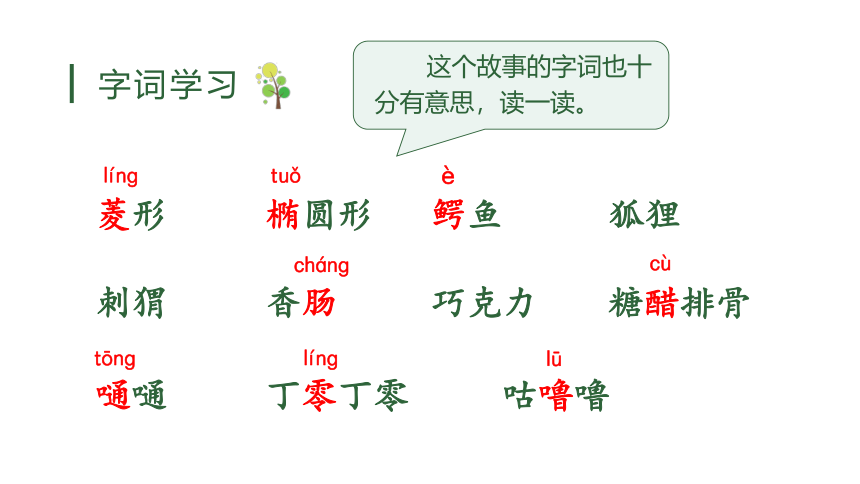 字词学习

这个故事的字词也十分有意思，读一读。

líng
菱形

tuǒ
椭圆形

è
鳄鱼

狐狸

刺猬

cháng
香肠

巧克力

cù
糖醋排骨

tōng
嗵嗵

líng
丁零丁零

lū
咕噜噜